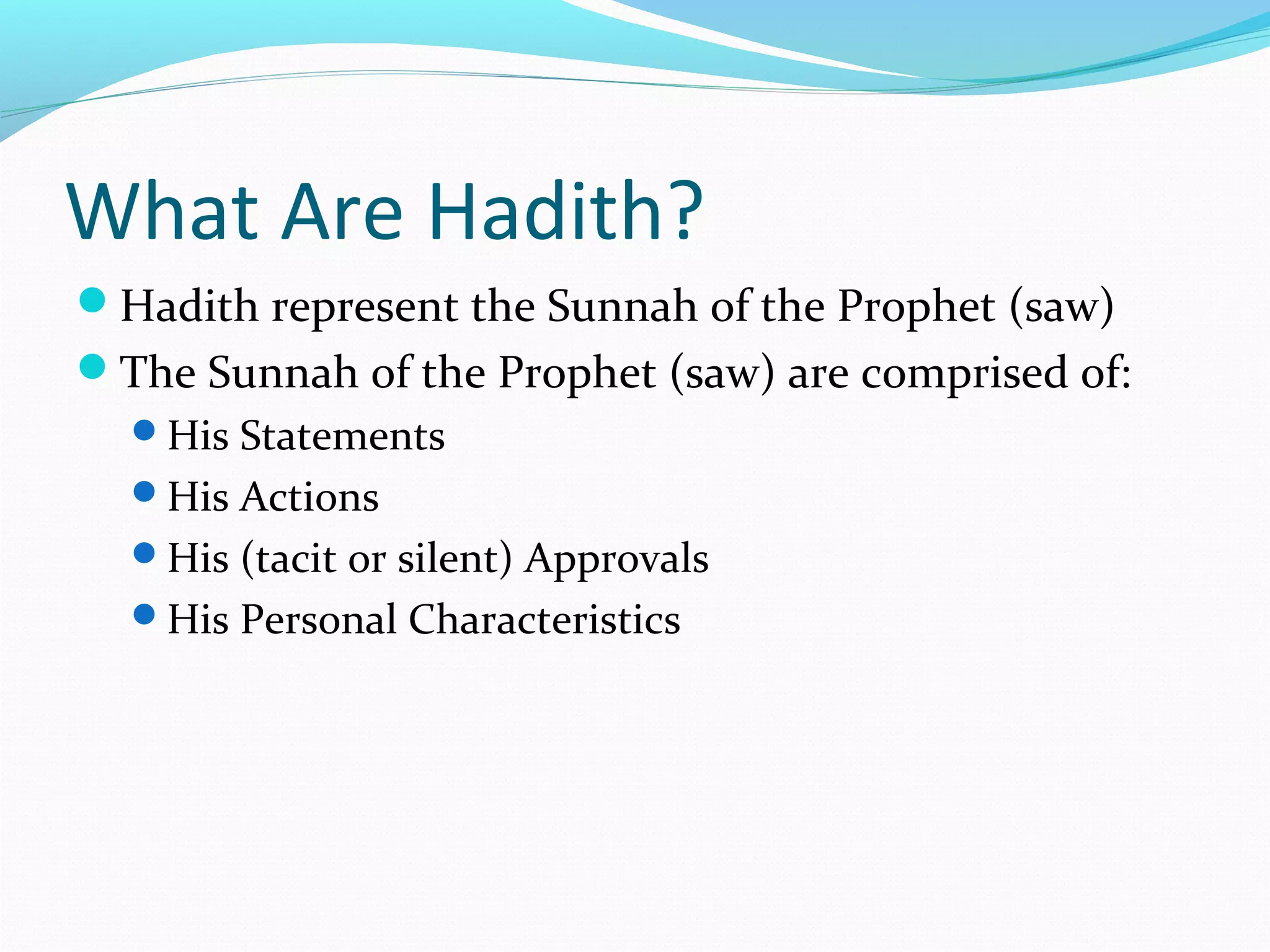 What Are Hadith?

- Hadith represent the Sunnah of the Prophet (saw)
- The Sunnah of the Prophet (saw) are comprised of:
  - His Statements
  - His Actions
  - His (tacit or silent) Approvals
  - His Personal Characteristics